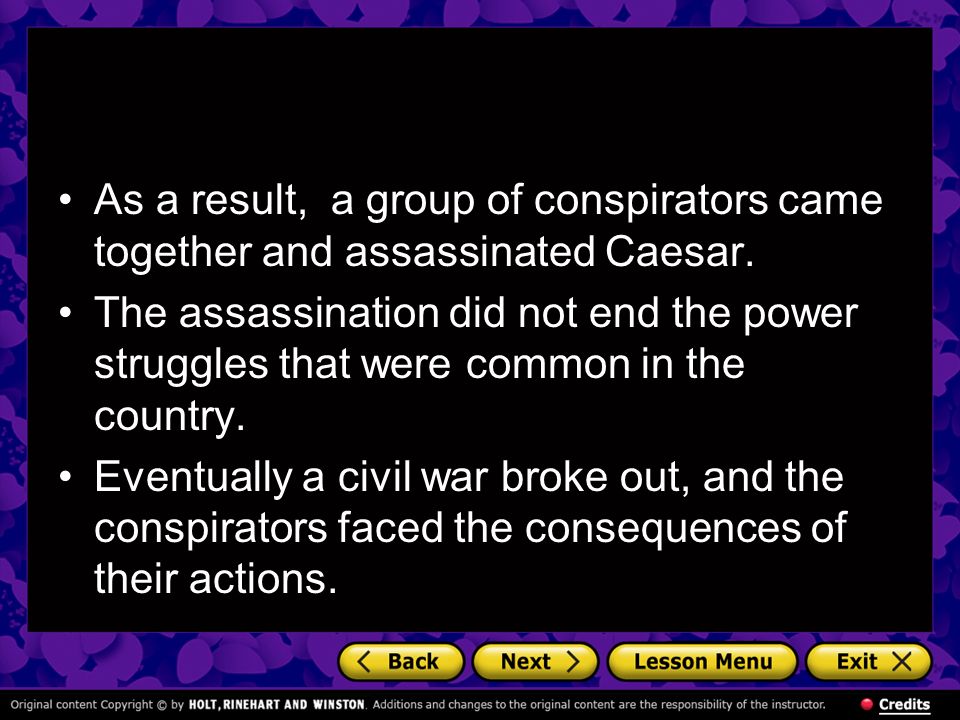 • As a result, a group of conspirators came together and assassinated Caesar.
• The assassination did not end the power struggles that were common in the country.
• Eventually a civil war broke out, and the conspirators faced the consequences of their actions.

< Back
Next >
Lesson Menu
Exit X

Original content Copyright © by HOLT, RINEHART AND WINSTON. Additions and changes to the original content are the responsibility of the instructor.
Credits